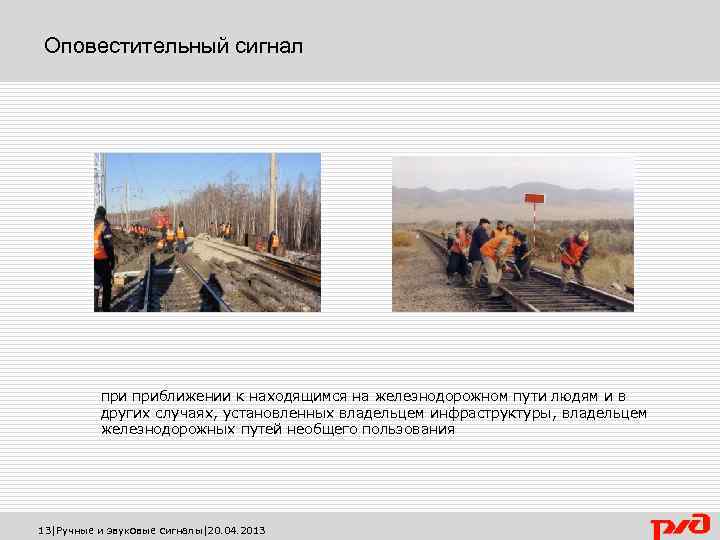 Оповестительный сигнал

при приближении к находящимся на железнодорожном пути людям и в других случаях, установленных владельцем инфраструктуры, владельцем железнодорожных путей необщего пользования

13|Ручные и звуковые сигналы|20.04.2013

РЖД